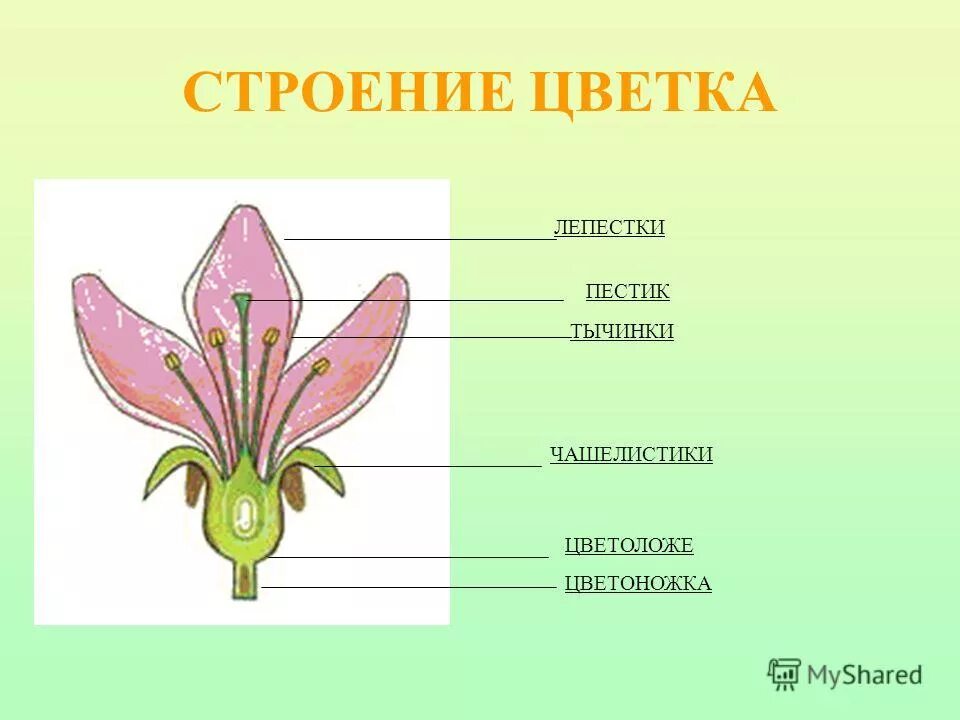 СТРОЕНИЕ ЦВЕТКА

ЛЕПЕСТКИ

ПЕСТИК

ТЫЧИНКИ

ЧАШЕЛИСТИКИ

ЦВЕТОЛОЖЕ

ЦВЕТОНОЖКА

MyShared